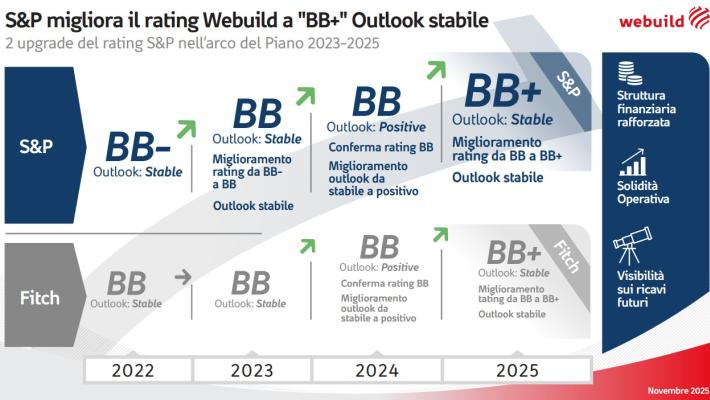 S&P migliora il rating Webuild a "BB+" Outlook stabile
2 upgrade del rating S&P nell'arco del Piano 2023-2025

webuild

S&P

BB-
Outlook: Stable

BB
Outlook: Stable
Miglioramento rating da BB- a BB
Outlook stabile

BB
Outlook: Positive
Conferma rating BB
Miglioramento outlook da stabile a positivo

BB+
Outlook: Stable
Miglioramento rating da BB a BB+
Outlook stabile

S&P

Fitch

BB
Outlook: Stable

BB
Outlook: Stable

BB
Outlook: Positive
Conferma rating BB
Miglioramento outlook da stabile a positivo

BB+
Outlook: Stable
Miglioramento tating da BB a BB+
Outlook stabile

Fitch

2022
2023
2024
2025

Struttura finanziaria rafforzata

Solidità Operativa

Visibilità sui ricavi futuri

Novembre 2025